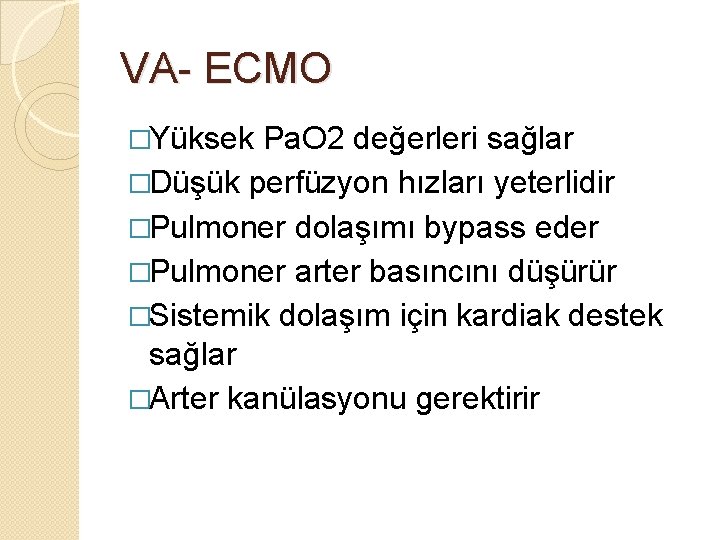 VA- ECMO

□Yüksek PaO2 değerleri sağlar

□Düşük perfüzyon hızları yeterlidir

□Pulmoner dolaşımı bypass eder

□Pulmoner arter basıncını düşürür

□Sistemik dolaşım için kardiak destek sağlar

□Arter kanülasyonu gerektirir